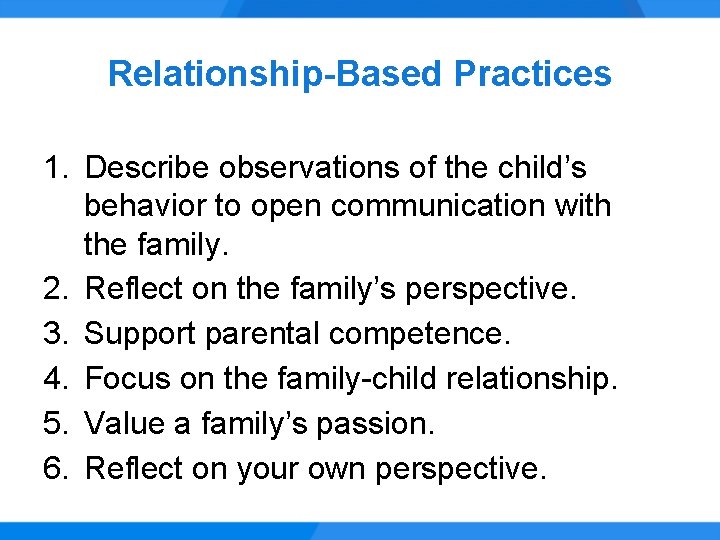 Relationship-Based Practices

1. Describe observations of the child’s behavior to open communication with the family.
2. Reflect on the family’s perspective.
3. Support parental competence.
4. Focus on the family-child relationship.
5. Value a family’s passion.
6. Reflect on your own perspective.